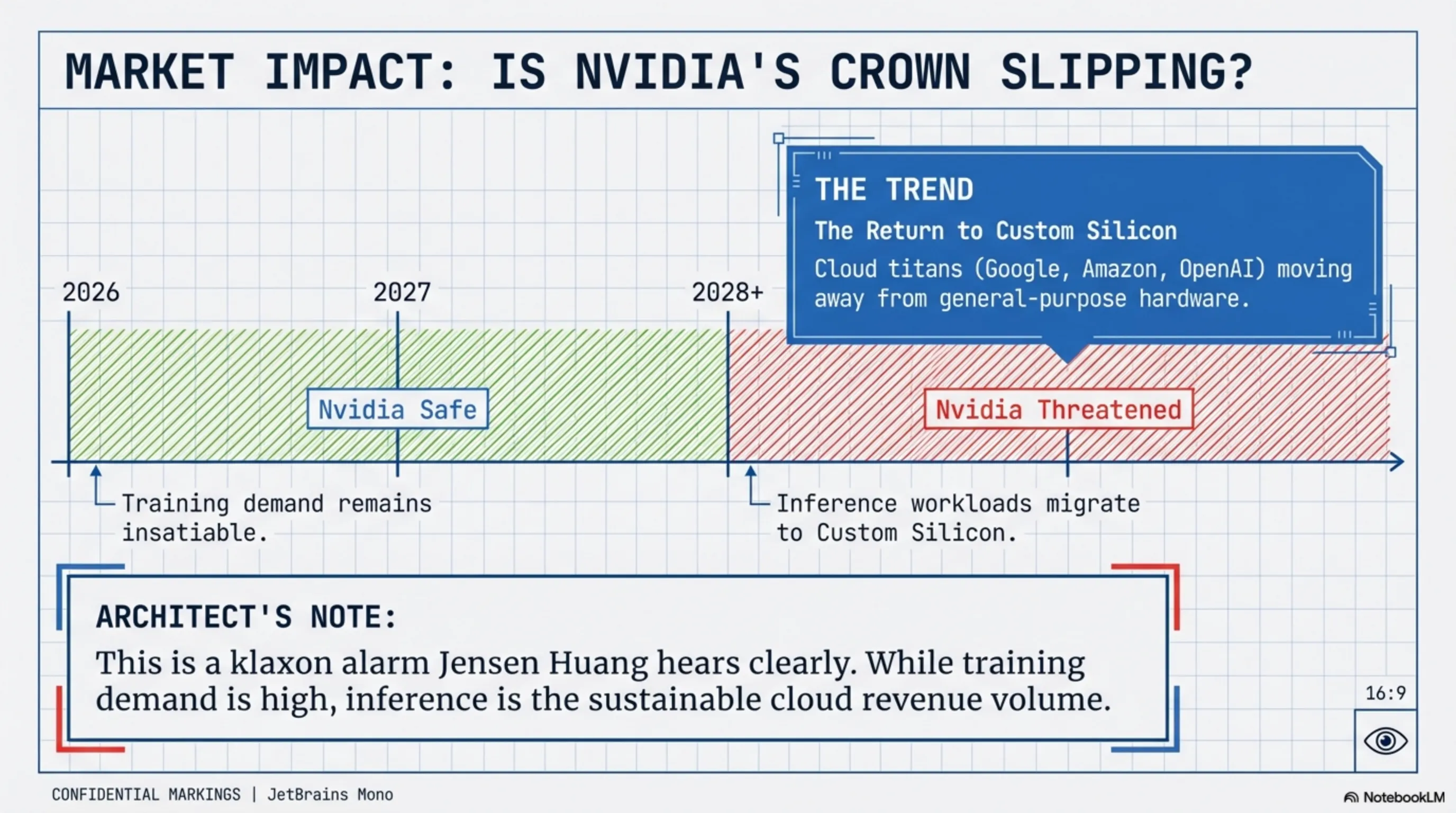 MARKET IMPACT: IS NVIDIA'S CROWN SLIPPING?

THE TREND

The Return to Custom Silicon

Cloud titans (Google, Amazon, OpenAI) moving away from general-purpose hardware.

2026

2027

2028+

Nvidia Safe

Nvidia Threatened

Training demand remains insatiable.

Inference workloads migrate to Custom Silicon.

ARCHITECT'S NOTE:

This is a klaxon alarm Jensen Huang hears clearly. While training demand is high, inference is the sustainable cloud revenue volume.

16:9

CONFIDENTIAL MARKINGS | JetBrains Mono

NotebookLM